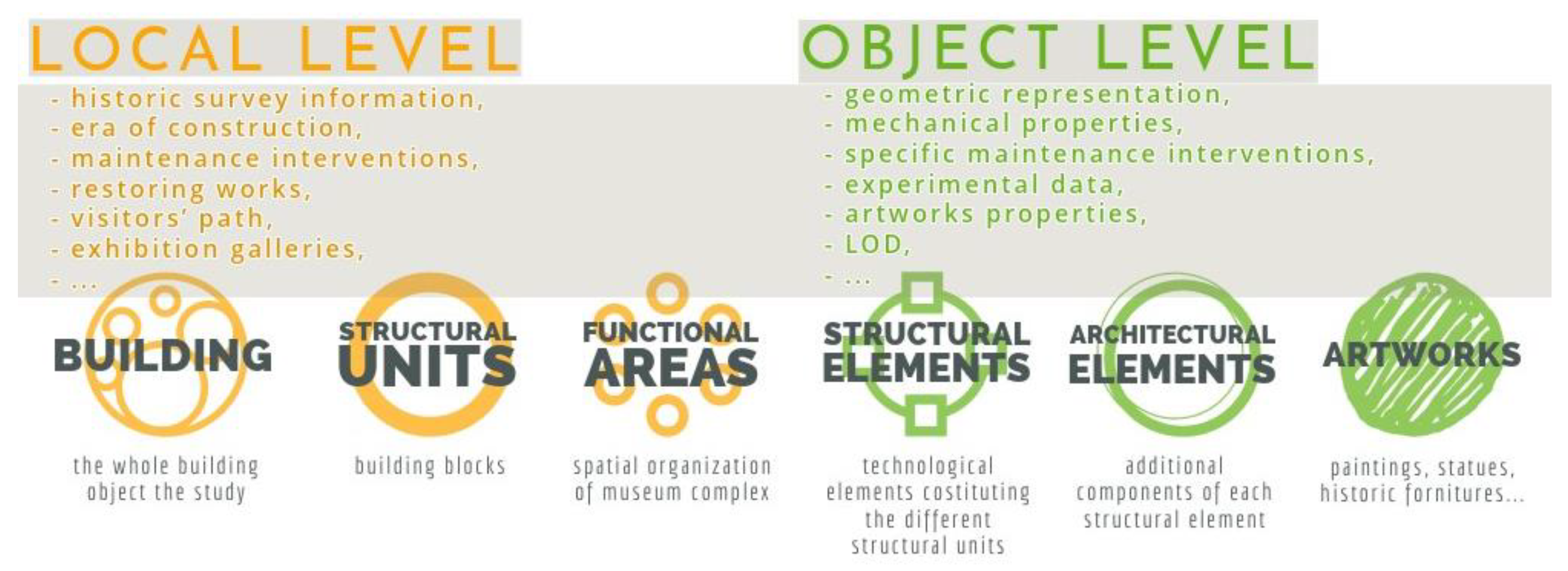 LOCAL LEVEL

- historic survey information,
- era of construction,
- maintenance interventions,
- restoring works,
- visitors' path,
- exhibition galleries,
- ...

OBJECT LEVEL

- geometric representation,
- mechanical properties,
- specific maintenance interventions,
- experimental data,
- artworks properties,
- LOD,
- ...

BUILDING

the whole building object the study

STRUCTURAL UNITS

building blocks

FUNCTIONAL AREAS

spatial organization of museum complex

STRUCTURAL ELEMENTS

technological elements costituting the different structural units

ARCHITECTURAL ELEMENTS

additional components of each structural element

ARTWORKS

paintings, statues, historic fornitures...